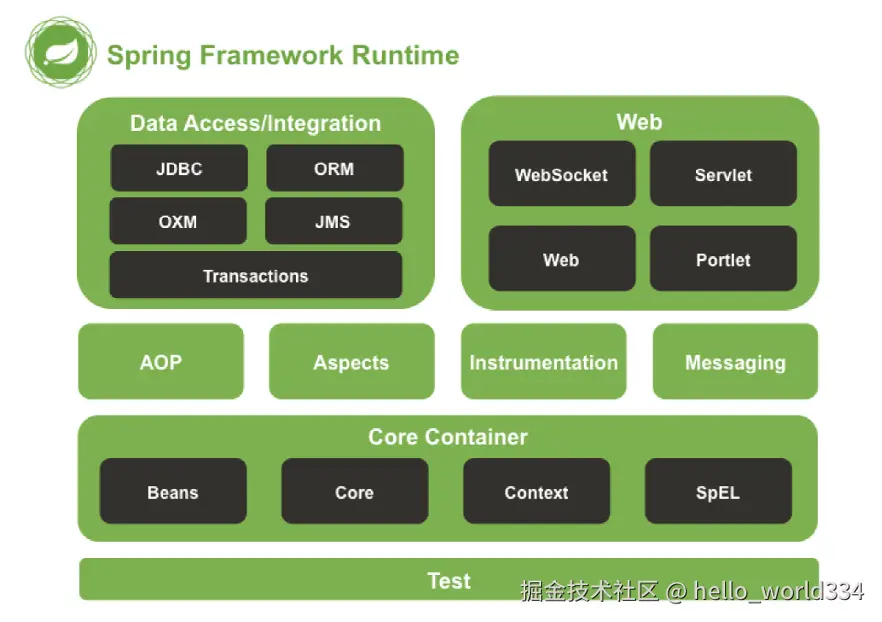 Spring Framework Runtime

Data Access/Integration

JDBC

ORM

OXM

JMS

Transactions

Web

WebSocket

Servlet

Web

Portlet

AOP

Aspects

Instrumentation

Messaging

Core Container

Beans

Core

Context

SpEL

Test

掘金技术社区 @ hello_world334